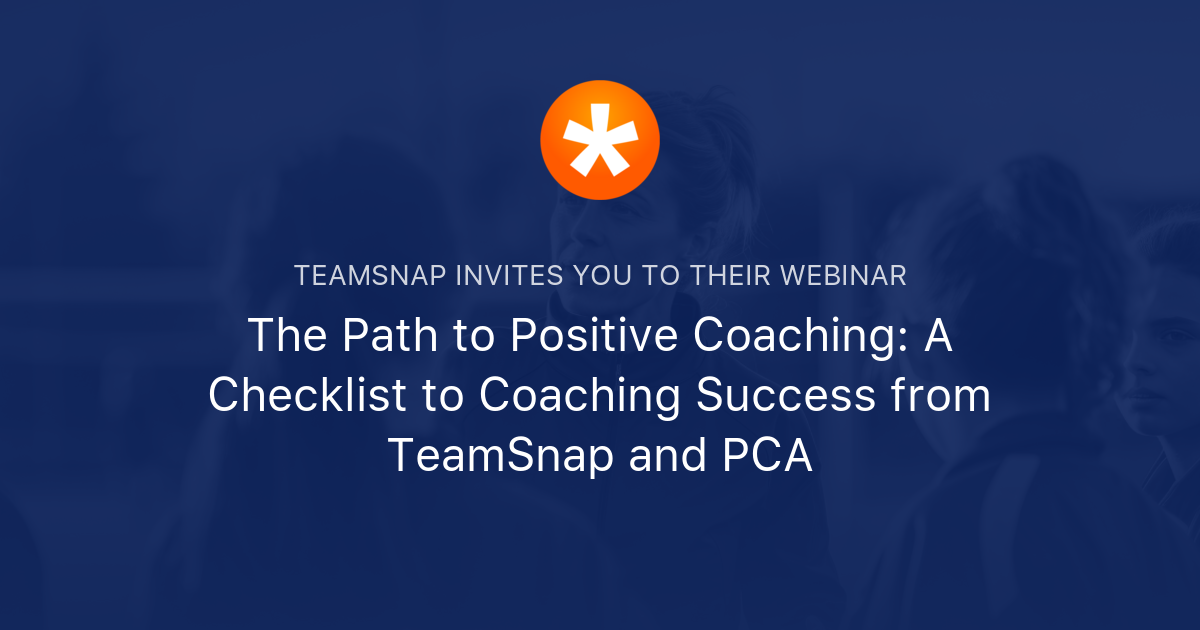 TEAMSNAP INVITES YOU TO THEIR WEBINAR

The Path to Positive Coaching: A Checklist to Coaching Success from TeamSnap and PCA